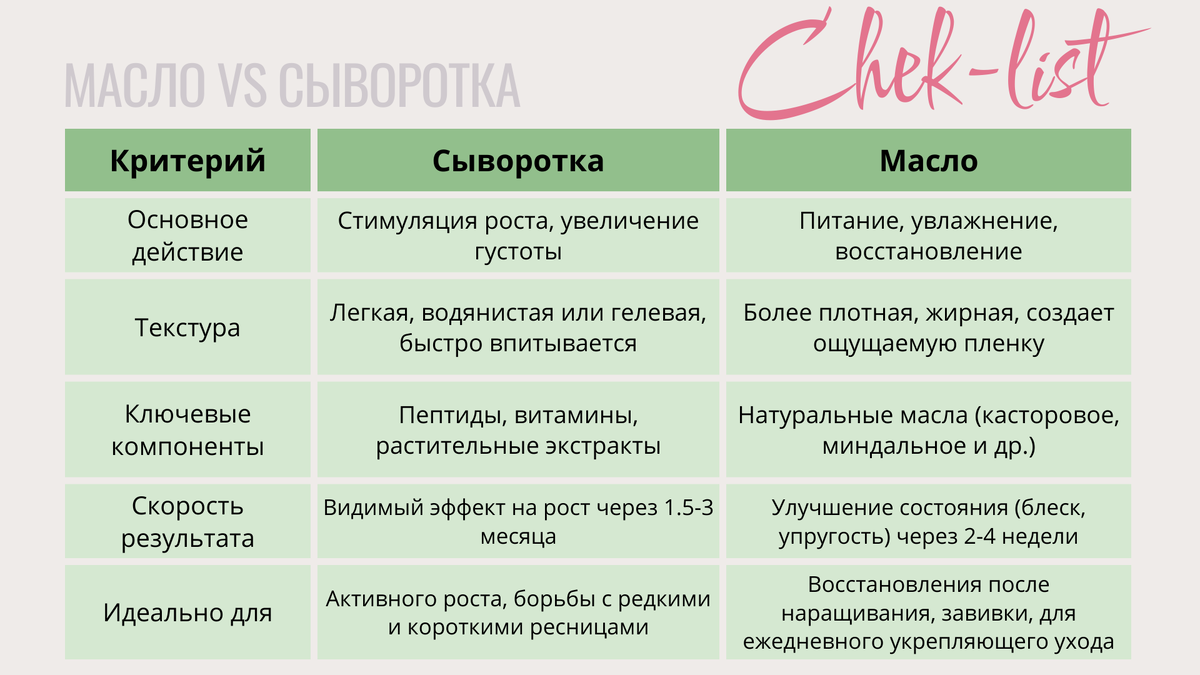 МАСЛО VS СЫВОРОТКА

Chek-list

| Критерий | Сыворотка | Масло |
|---|---|---|
| Основное действие | Стимуляция роста, увеличение густоты | Питание, увлажнение, восстановление |
| Текстура | Легкая, водянистая или гелевая, быстро впитывается | Более плотная, жирная, создает ощущаемую пленку |
| Ключевые компоненты | Пептиды, витамины, растительные экстракты | Натуральные масла (касторовое, миндальное и др.) |
| Скорость результата | Видимый эффект на рост через 1.5-3 месяца | Улучшение состояния (блеск, упругость) через 2-4 недели |
| Идеально для | Активного роста, борьбы с редкими и короткими ресницами | Восстановления после наращивания, завивки, для ежедневного укрепляющего ухода |